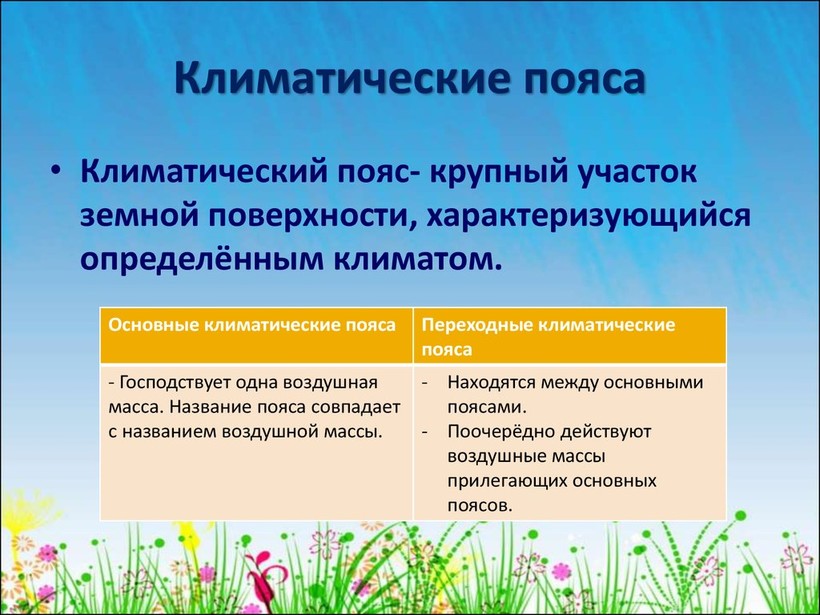 Климатические пояса

• Климатический пояс- крупный участок земной поверхности, характеризующийся определённым климатом.

| Основные климатические пояса | Переходные климатические пояса |
|---|---|
| - Господствует одна воздушная масса. Название пояса совпадает с названием воздушной массы. | - Находятся между основными поясами. - Поочерёдно действуют воздушные массы прилегающих основных поясов. |